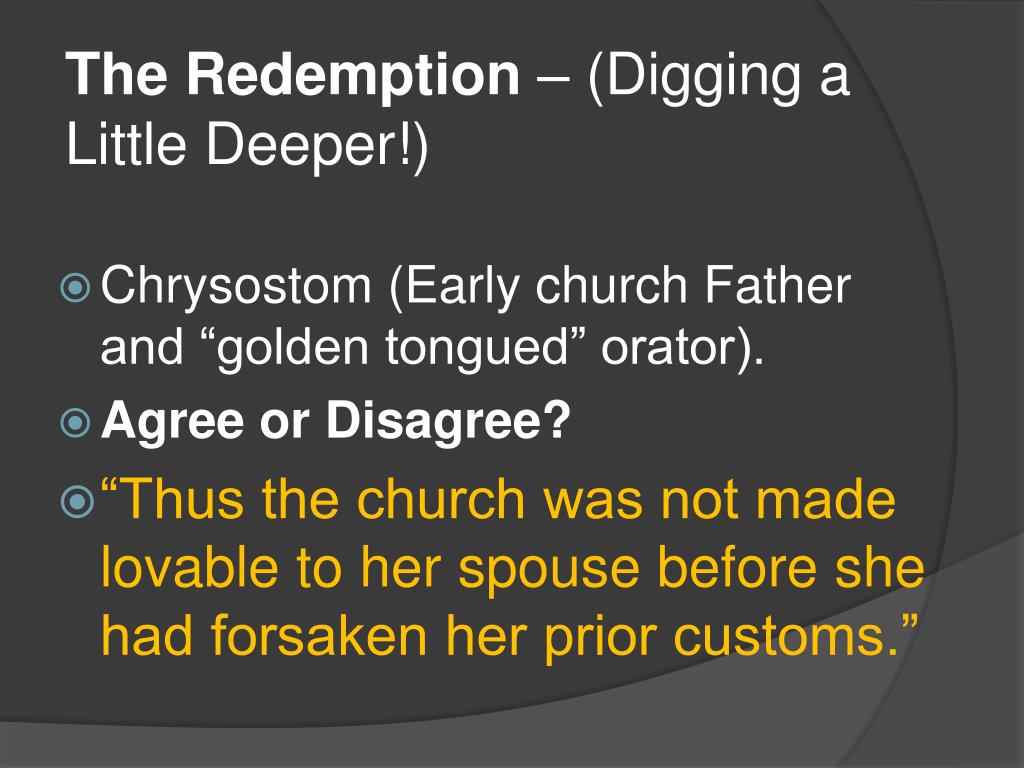 The Redemption – (Digging a Little Deeper!)

Chrysostom (Early church Father and “golden tongued” orator).

Agree or Disagree?

“Thus the church was not made lovable to her spouse before she had forsaken her prior customs.”